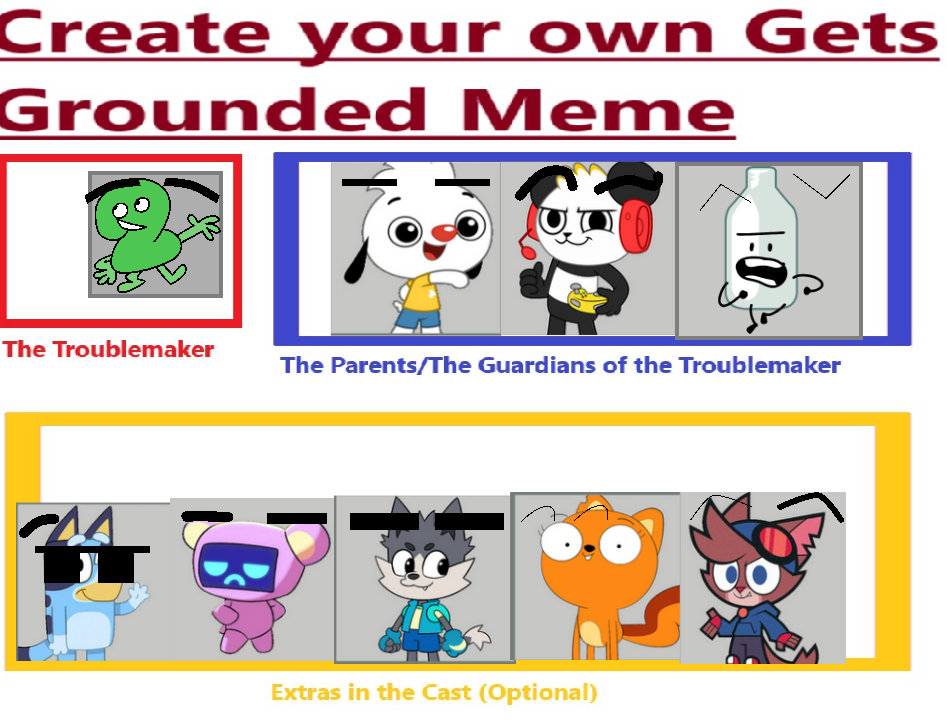 Create your own Gets Grounded Meme

The Troublemaker

The Parents/The Guardians of the Troublemaker

Extras in the Cast (Optional)